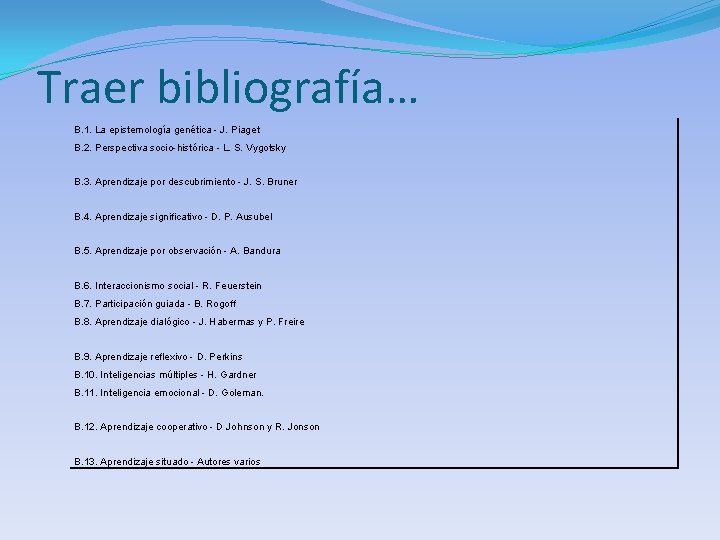 Traer bibliografía…

B.1. La epistemología genética - J. Piaget
B.2. Perspectiva socio-histórica - L. S. Vygotsky

B.3. Aprendizaje por descubrimiento - J. S. Bruner

B.4. Aprendizaje significativo - D. P. Ausubel

B.5. Aprendizaje por observación - A. Bandura

B.6. Interaccionismo social - R. Feuerstein
B.7. Participación guiada - B. Rogoff
B.8. Aprendizaje dialógico - J. Habermas y P. Freire

B.9. Aprendizaje reflexivo - D. Perkins
B.10. Inteligencias múltiples - H. Gardner
B.11. Inteligencia emocional - D. Goleman.

B.12. Aprendizaje cooperativo - D Johnson y R. Jonson

B.13. Aprendizaje situado - Autores varios